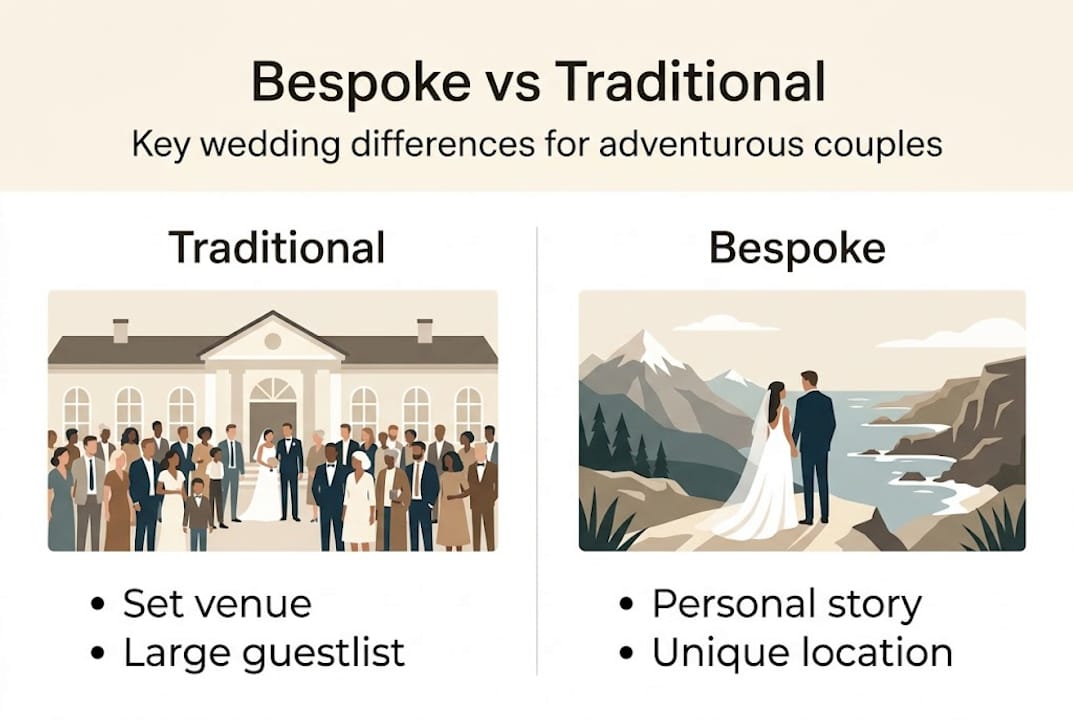 Bespoke vs Traditional

Key wedding differences for adventurous couples

Traditional

• Set venue
• Large guestlist

Bespoke

• Personal story
• Unique location